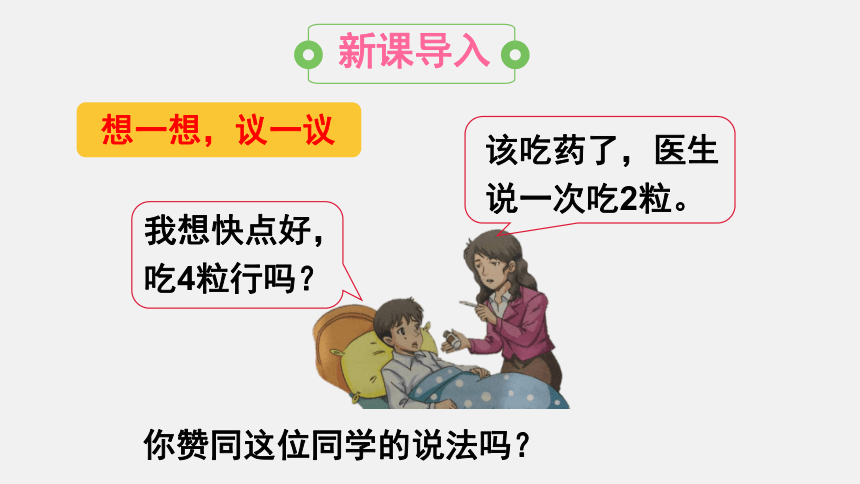 新课导入

想一想，议一议

该吃药了，医生说一次吃2粒。

我想快点好，吃4粒行吗？

你赞同这位同学的说法吗？